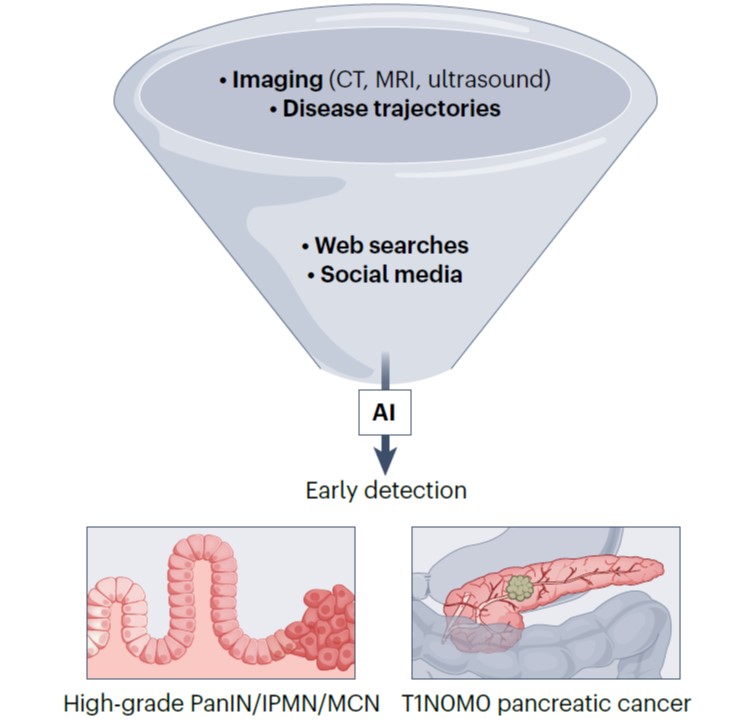 • Imaging (CT, MRI, ultrasound)
• Disease trajectories

• Web searches
• Social media

AI

Early detection

High-grade PanIN/IPMN/MCN

T1N0M0 pancreatic cancer